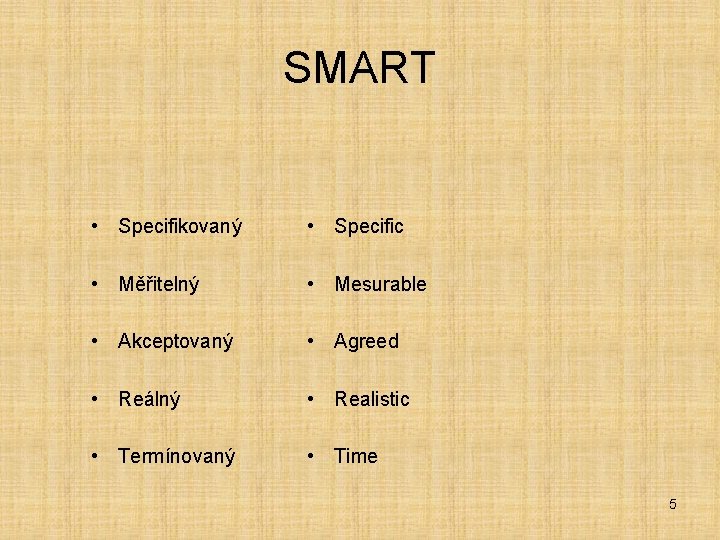 SMART

• Specifikovaný
• Měřitelný
• Akceptovaný
• Reálný
• Termínovaný

• Specific
• Mesurable
• Agreed
• Realistic
• Time

5